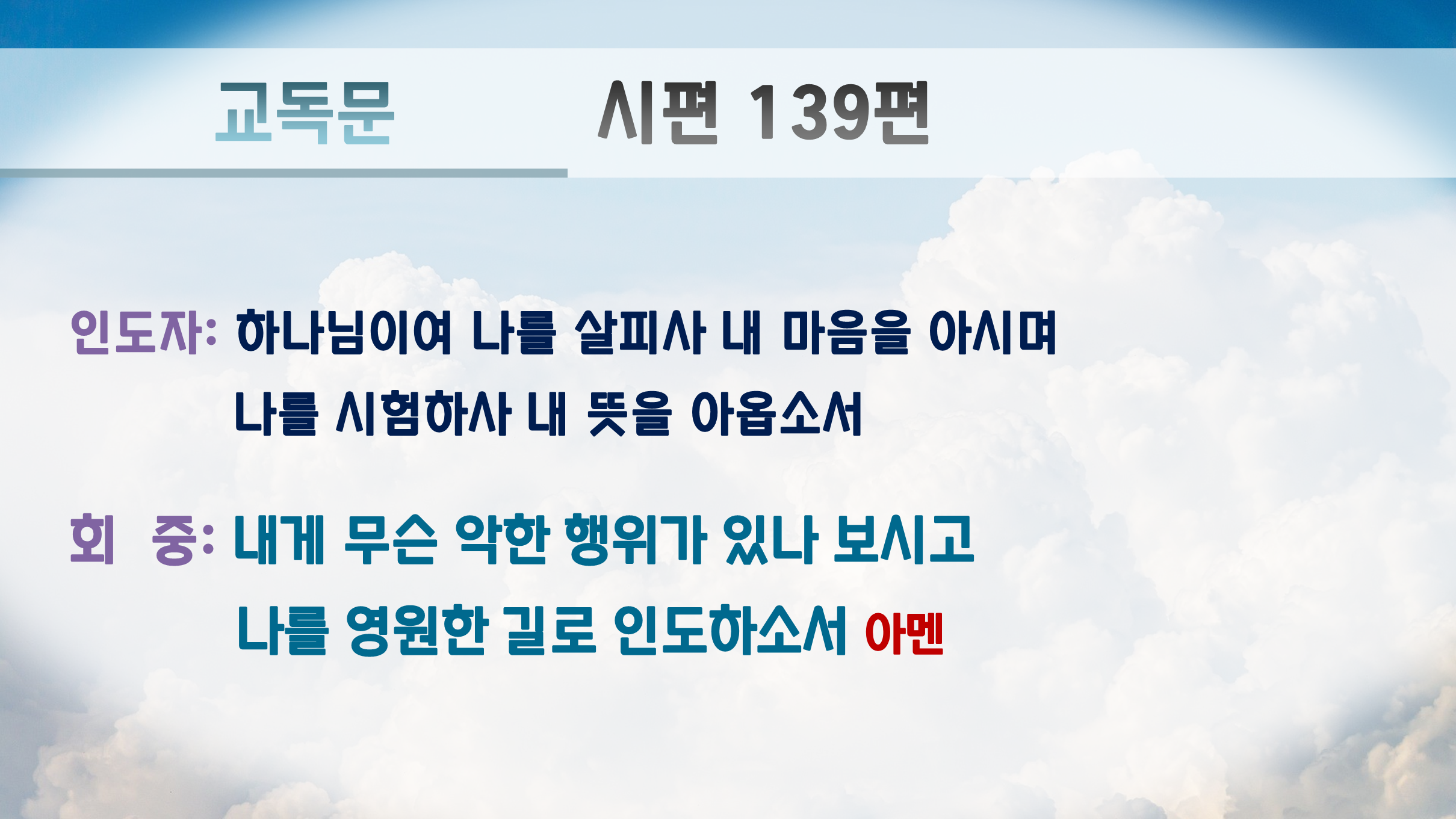 교독문 시편 139편

인도자: 하나님이여 나를 살피사 내 마음을 아시며
나를 시험하사 내 뜻을 아옵소서

회 중: 내게 무슨 악한 행위가 있나 보시고
나를 영원한 길로 인도하소서 아멘